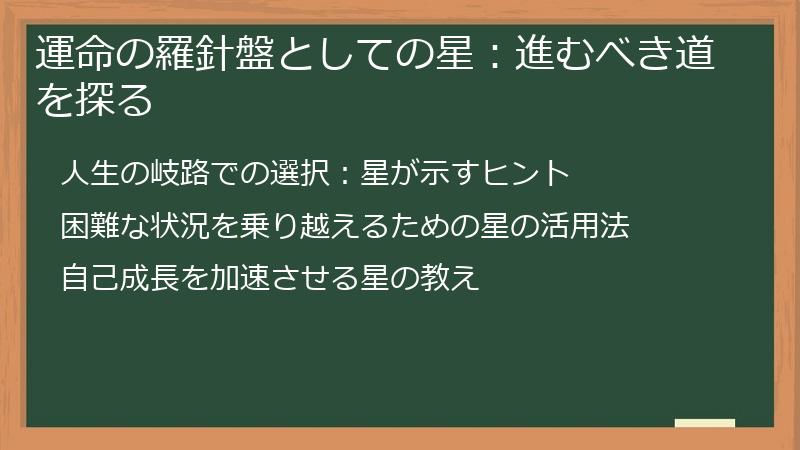 運命の羅針盤としての星：進むべき道を探る

人生の岐路での選択：星が示すヒント

困難な状況を乗り越えるための星の活用法

自己成長を加速させる星の教え